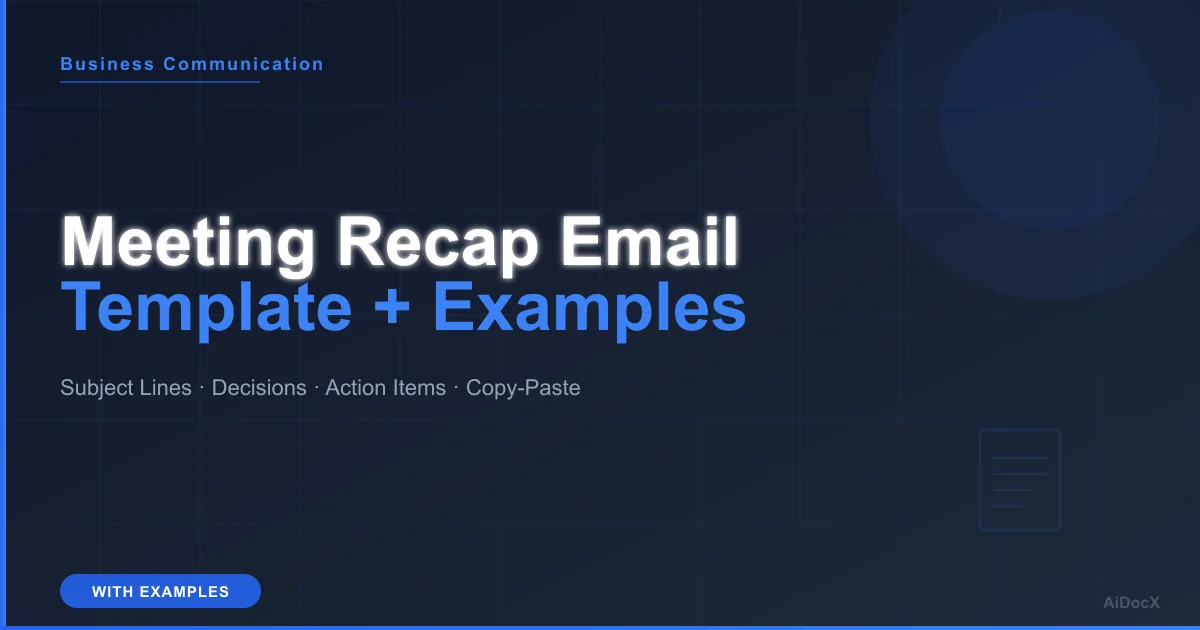 Business Communication

Meeting Recap Email
Template + Examples

Subject Lines · Decisions · Action Items · Copy-Paste

WITH EXAMPLES

AiDocX